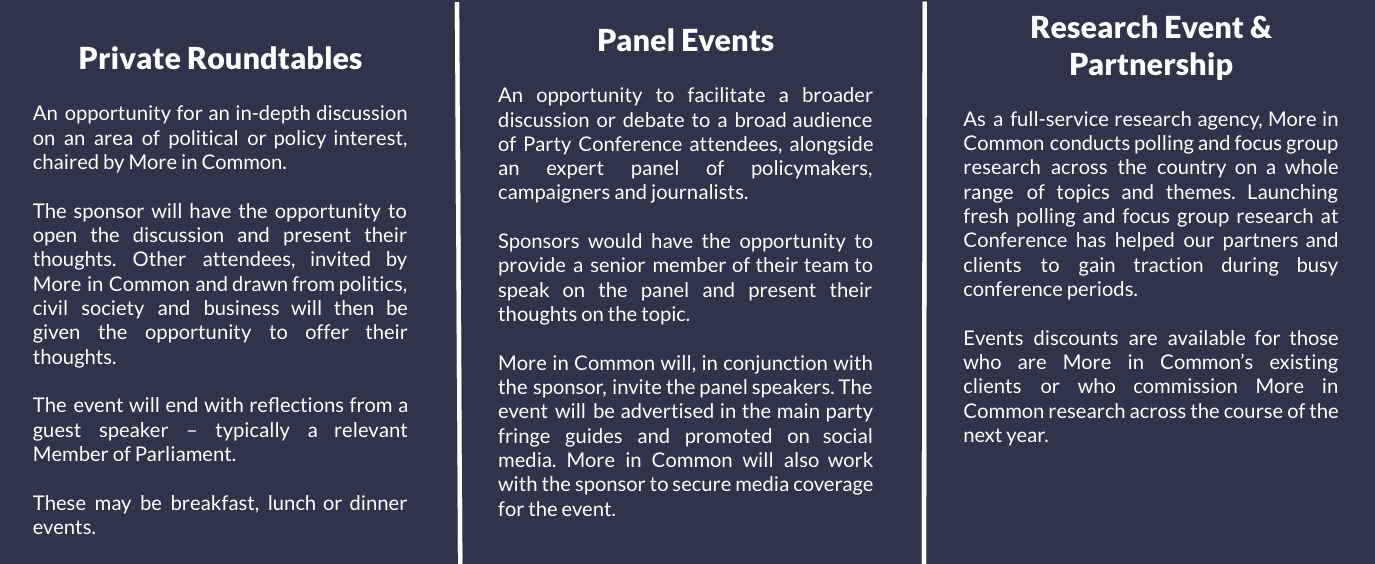 Private Roundtables

An opportunity for an in-depth discussion on an area of political or policy interest, chaired by More in Common.

The sponsor will have the opportunity to open the discussion and present their thoughts. Other attendees, invited by More in Common and drawn from politics, civil society and business will then be given the opportunity to offer their thoughts.

The event will end with reflections from a guest speaker – typically a relevant Member of Parliament.

These may be breakfast, lunch or dinner events.

Panel Events

An opportunity to facilitate a broader discussion or debate to a broad audience of Party Conference attendees, alongside an expert panel of policymakers, campaigners and journalists.

Sponsors would have the opportunity to provide a senior member of their team to speak on the panel and present their thoughts on the topic.

More in Common will, in conjunction with the sponsor, invite the panel speakers. The event will be advertised in the main party fringe guides and promoted on social media. More in Common will also work with the sponsor to secure media coverage for the event.

Research Event & Partnership

As a full-service research agency, More in Common conducts polling and focus group research across the country on a whole range of topics and themes. Launching fresh polling and focus group research at Conference has helped our partners and clients to gain traction during busy conference periods.

Events discounts are available for those who are More in Common's existing clients or who commission More in Common research across the course of the next year.